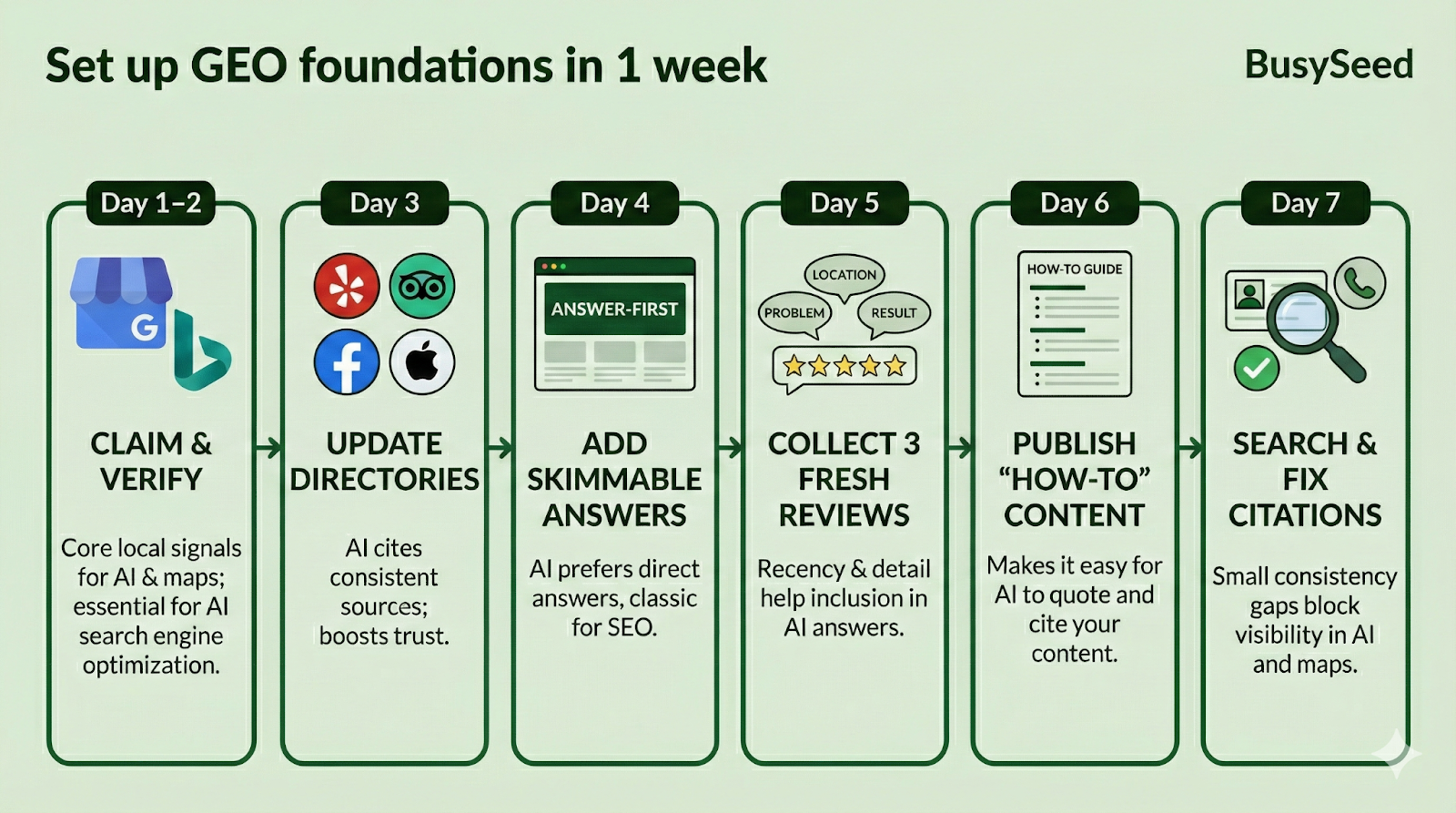 Set up GEO foundations in 1 week

BusySeed

Day 1–2

G

CLAIM & VERIFY

Core local signals for AI & maps; essential for AI search engine optimization.

Day 3

UPDATE DIRECTORIES

AI cites consistent sources; boosts trust.

Day 4

ANSWER-FIRST

ADD SKIMMABLE ANSWERS

AI prefers direct answers, classic for SEO.

Day 5

LOCATION

PROBLEM

RESULT

COLLECT 3 FRESH REVIEWS

Recency & detail help inclusion in AI answers.

Day 6

HOW-TO GUIDE

PUBLISH "HOW-TO" CONTENT

Makes it easy for AI to quote and cite your content.

Day 7

SEARCH & FIX CITATIONS

Small consistency gaps block visibility in AI and maps.